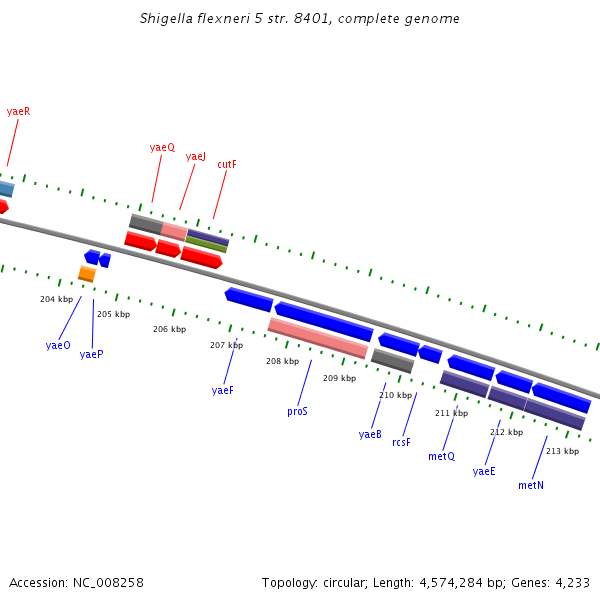 Shigella flexneri 5 str. 8401, complete genome

yaeR

yaeQ
yaeJ
cutF

204 kbp
205 kbp
206 kbp
207 kbp
208 kbp
209 kbp
210 kbp
211 kbp
212 kbp
213 kbp

yaeO
yaeP
yaeF
proS
yaeB
rcsF
metQ
yaeE
metN

Accession: NC_008258

Topology: circular; Length: 4,574,284 bp; Genes: 4,233